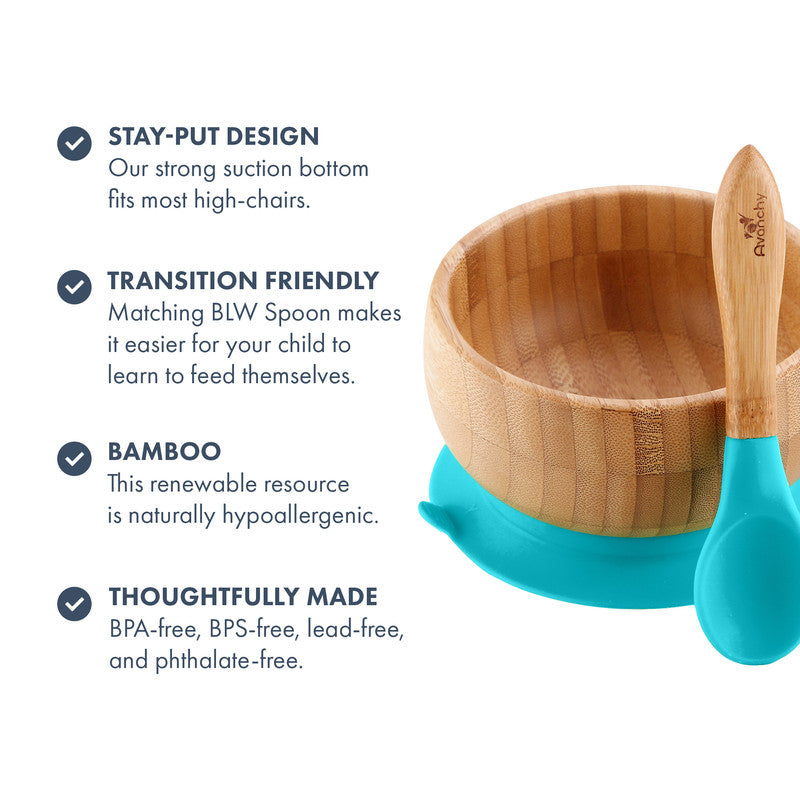 STAY-PUT DESIGN
Our strong suction bottom fits most high-chairs.

TRANSITION FRIENDLY
Matching BLW Spoon makes it easier for your child to learn to feed themselves.

BAMBOO
This renewable resource is naturally hypoallergenic.

THOUGHTFULLY MADE
BPA-free, BPS-free, lead-free, and phthalate-free.

Avanchy